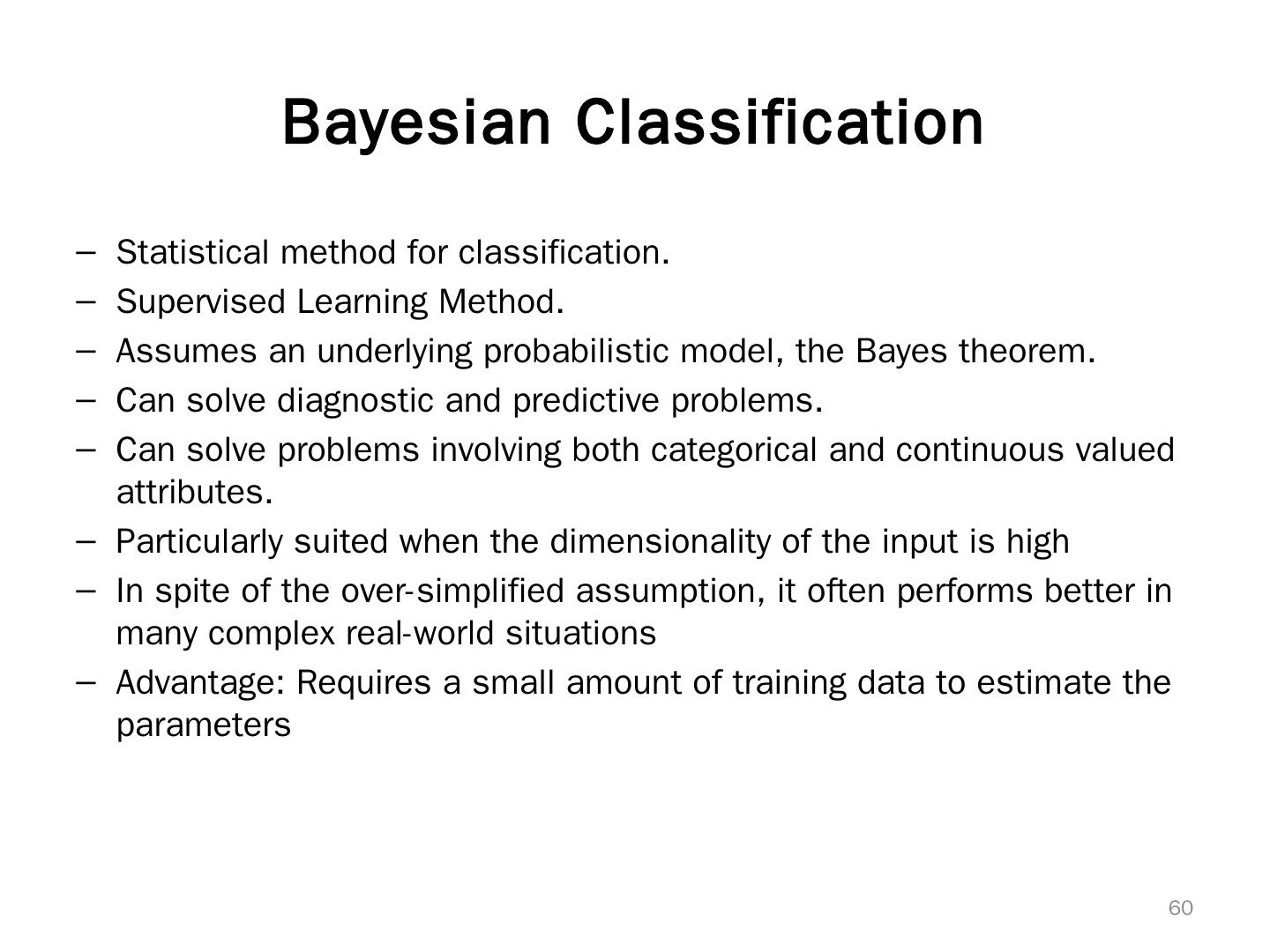 Bayesian Classification

– Statistical method for classification.
– Supervised Learning Method.
– Assumes an underlying probabilistic model, the Bayes theorem.
– Can solve diagnostic and predictive problems.
– Can solve problems involving both categorical and continuous valued attributes.
– Particularly suited when the dimensionality of the input is high
– In spite of the over-simplified assumption, it often performs better in many complex real-world situations
– Advantage: Requires a small amount of training data to estimate the parameters

60